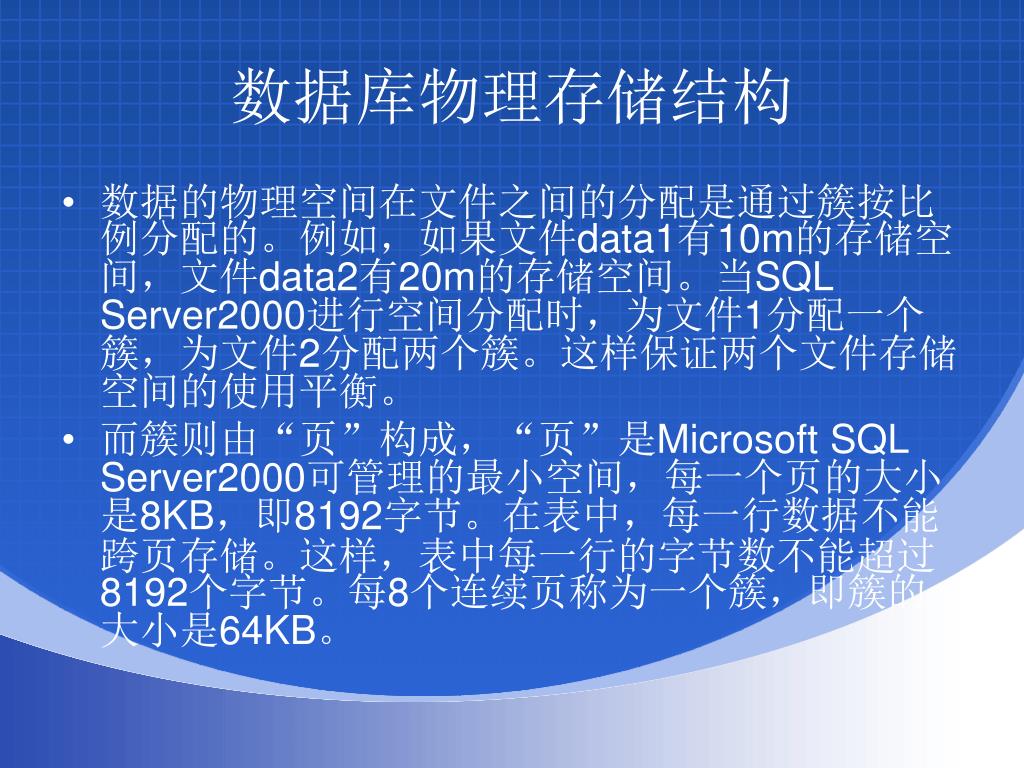 数据库物理存储结构

• 数据的物理空间在文件之间的分配是通过簇按比例分配的。例如，如果文件data1有10m的存储空间，文件data2有20m的存储空间。当SQL Server2000进行空间分配时，为文件1分配一个簇，为文件2分配两个簇。这样保证两个文件存储空间的使用平衡。

• 而簇则由“页”构成，“页”是Microsoft SQL Server2000可管理的最小空间，每一个页的大小是8KB，即8192字节。在表中，每一行数据不能跨页存储。这样，表中每一行的字节数不能超过8192个字节。每8个连续页称为一个簇，即簇的大小是64KB。